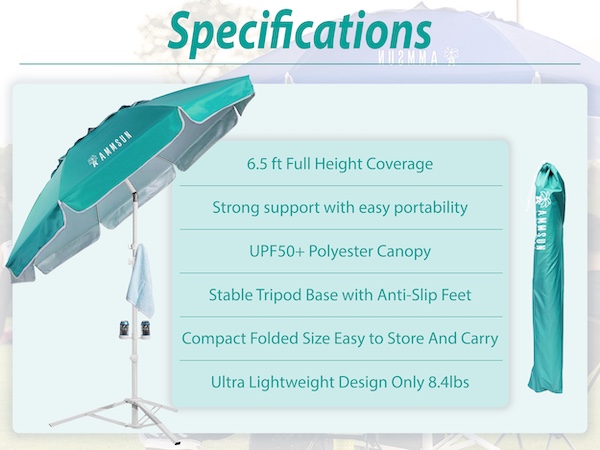 Specifications

AMMSUN

AMMSUN

6.5 ft Full Height Coverage

Strong support with easy portability

UPF50+ Polyester Canopy

Stable Tripod Base with Anti-Slip Feet

Compact Folded Size Easy to Store And Carry

Ultra Lightweight Design Only 8.4lbs

AMMSUN